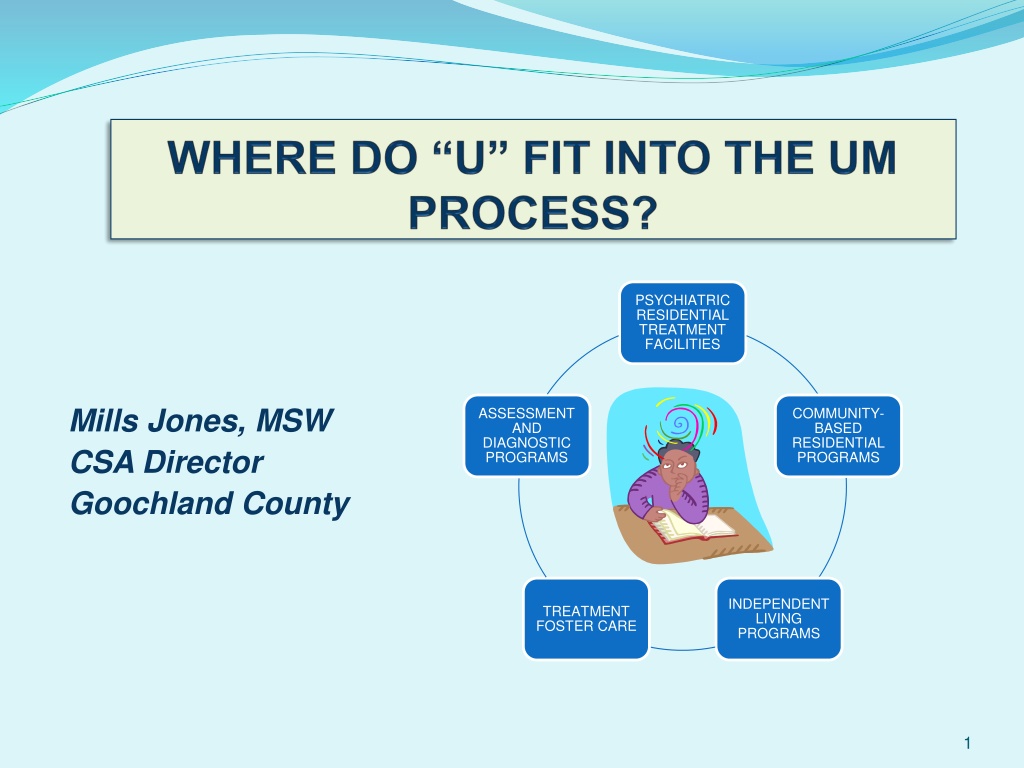 WHERE DO “U” FIT INTO THE UM PROCESS?

Mills Jones, MSW
CSA Director
Goochland County

PSYCHIATRIC RESIDENTIAL TREATMENT FACILITIES

COMMUNITY-BASED RESIDENTIAL PROGRAMS

INDEPENDENT LIVING PROGRAMS

TREATMENT FOSTER CARE

ASSESSMENT AND DIAGNOSTIC PROGRAMS

1